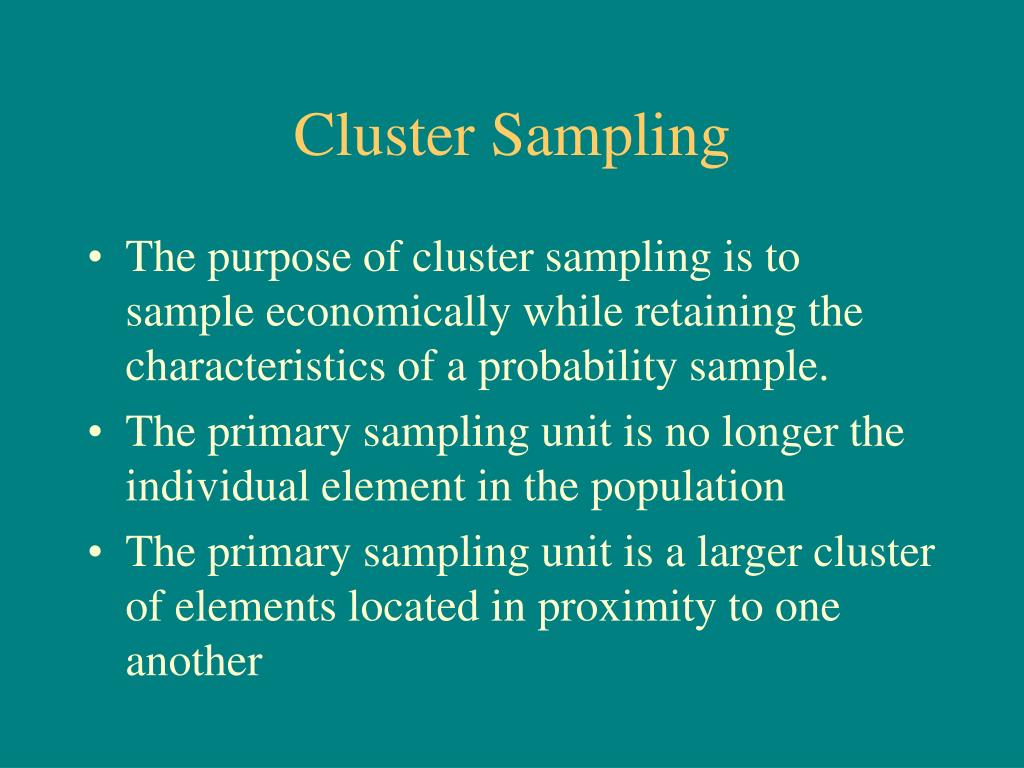 Cluster Sampling

• The purpose of cluster sampling is to sample economically while retaining the characteristics of a probability sample.
• The primary sampling unit is no longer the individual element in the population
• The primary sampling unit is a larger cluster of elements located in proximity to one another